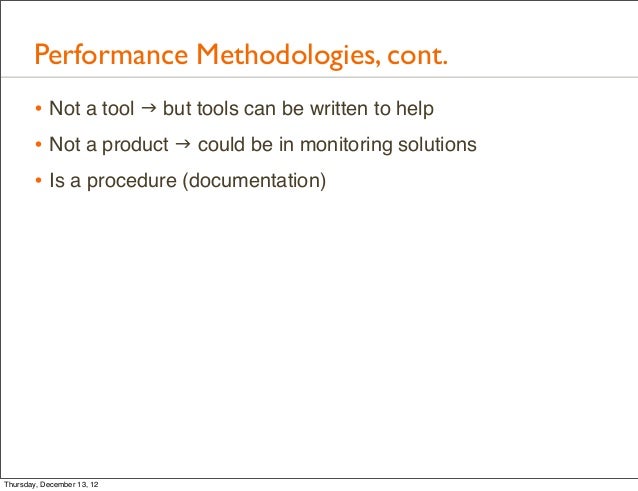 Performance Methodologies, cont.

• Not a tool → but tools can be written to help
• Not a product → could be in monitoring solutions
• Is a procedure (documentation)

Thursday, December 13, 12